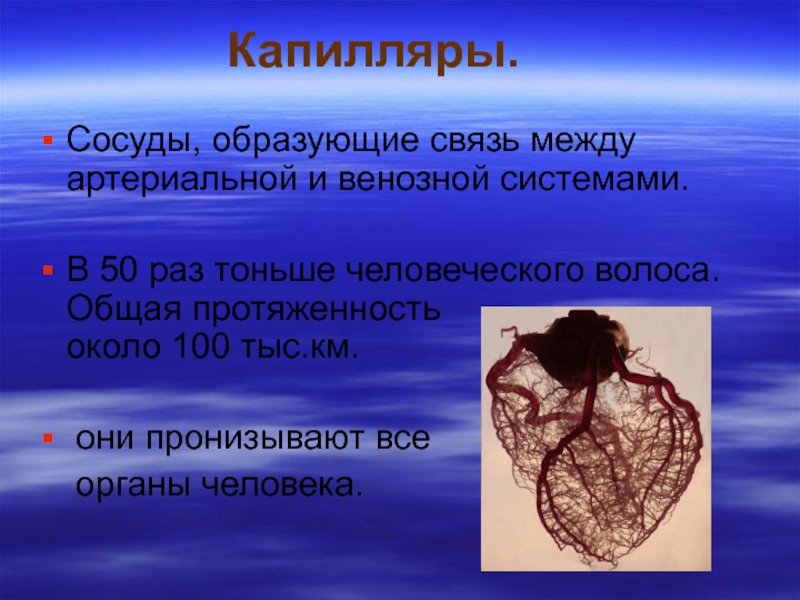 Капилляры.

▪ Сосуды, образующие связь между артериальной и венозной системами.

▪ В 50 раз тоньше человеческого волоса. Общая протяженность около 100 тыс.км.

▪ они пронизывают все органы человека.